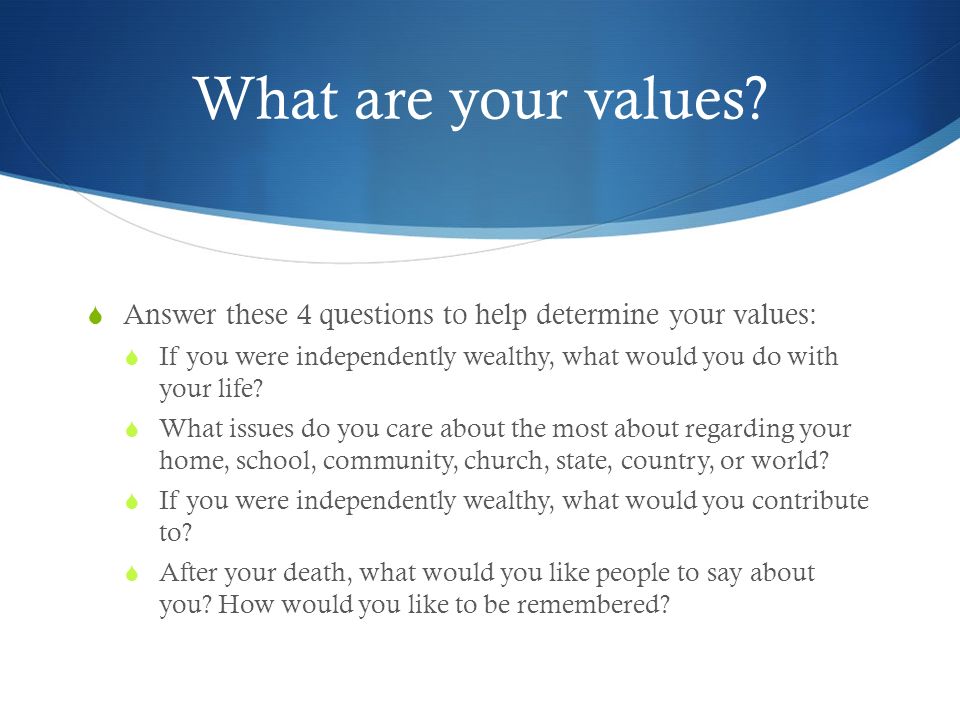 What are your values?

Answer these 4 questions to help determine your values:

If you were independently wealthy, what would you do with your life?

What issues do you care about the most about regarding your home, school, community, church, state, country, or world?

If you were independently wealthy, what would you contribute to?

After your death, what would you like people to say about you? How would you like to be remembered?